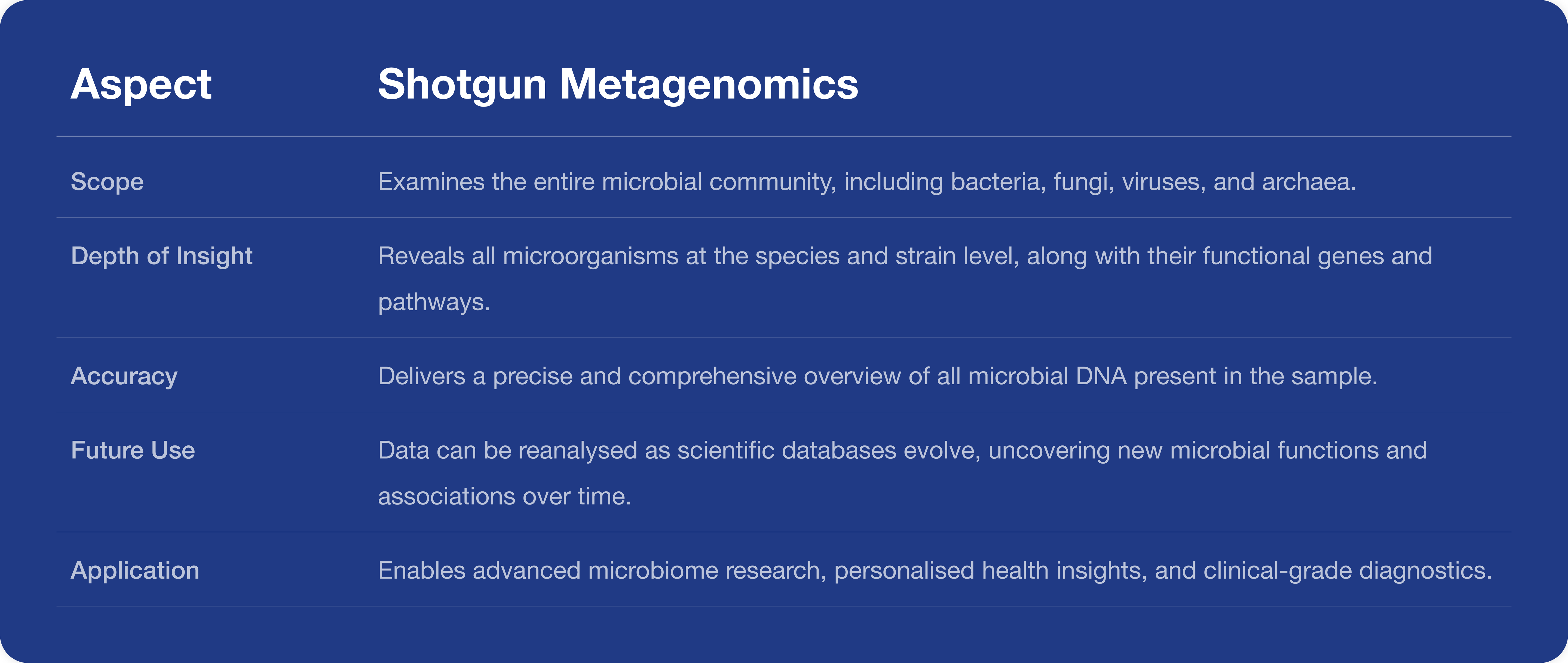 | Aspect | Shotgun Metagenomics |
|---|---|
| Scope | Examines the entire microbial community, including bacteria, fungi, viruses, and archaea. |
| Depth of Insight | Reveals all microorganisms at the species and strain level, along with their functional genes and pathways. |
| Accuracy | Delivers a precise and comprehensive overview of all microbial DNA present in the sample. |
| Future Use | Data can be reanalysed as scientific databases evolve, uncovering new microbial functions and associations over time. |
| Application | Enables advanced microbiome research, personalised health insights, and clinical-grade diagnostics. |